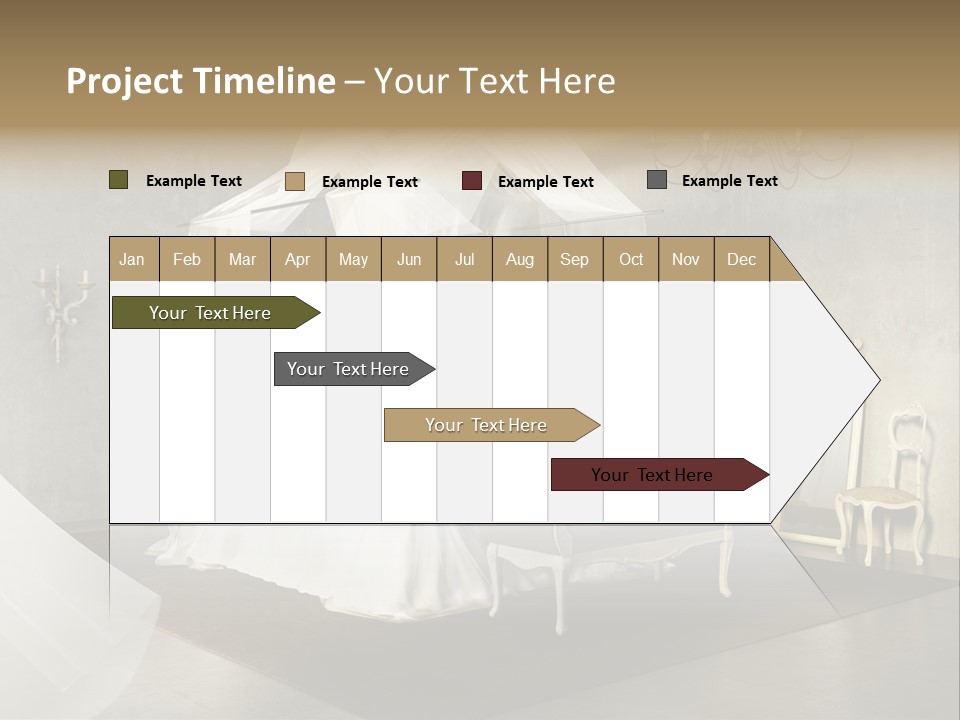 Project Timeline – Your Text Here

Example Text
Example Text
Example Text
Example Text

| Jan | Feb | Mar | Apr | May | Jun | Jul | Aug | Sep | Oct | Nov | Dec |
|---|---|---|---|---|---|---|---|---|---|---|---|

Your Text Here

Your Text Here

Your Text Here

Your Text Here